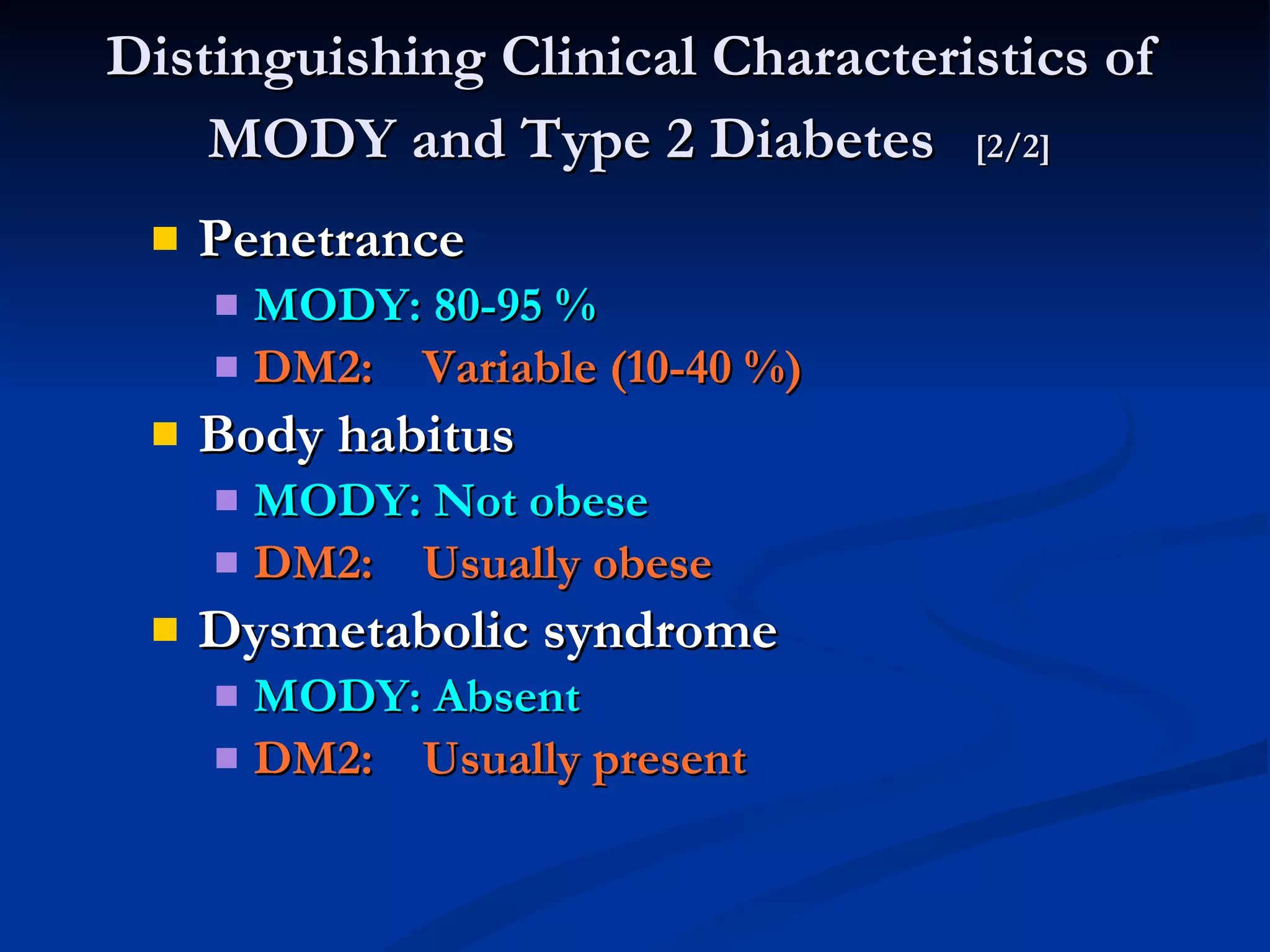 Distinguishing Clinical Characteristics of MODY and Type 2 Diabetes [2/2]

- Penetrance
  - MODY: 80-95 %
  - DM2: Variable (10-40 %)
- Body habitus
  - MODY: Not obese
  - DM2: Usually obese
- Dysmetabolic syndrome
  - MODY: Absent
  - DM2: Usually present